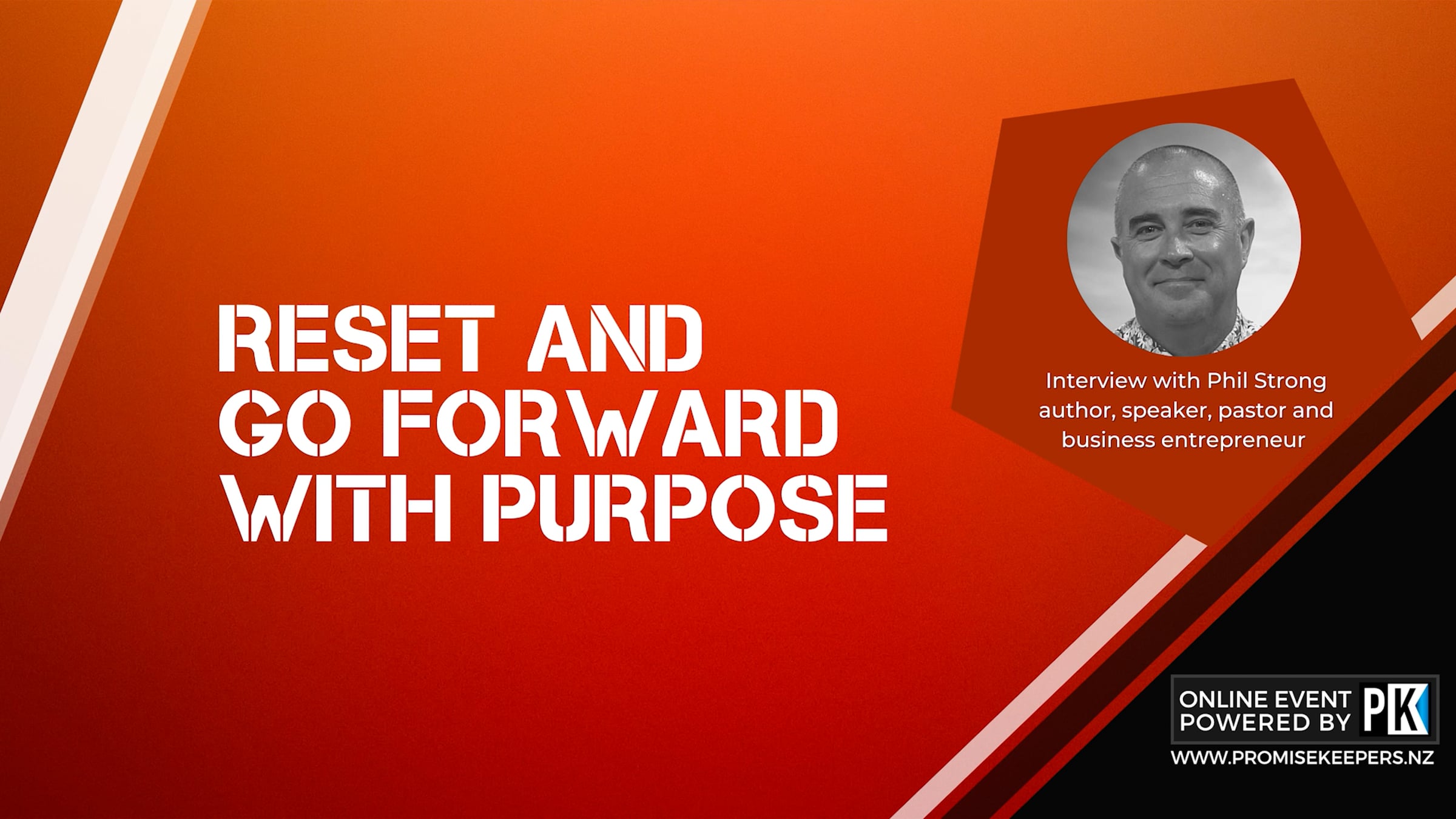 RESET AND GO FORWARD WITH PURPOSE

Interview with Phil Strong
author, speaker, pastor and business entrepreneur

ONLINE EVENT POWERED BY PK
WWW.PROMISEKEEPERS.NZ